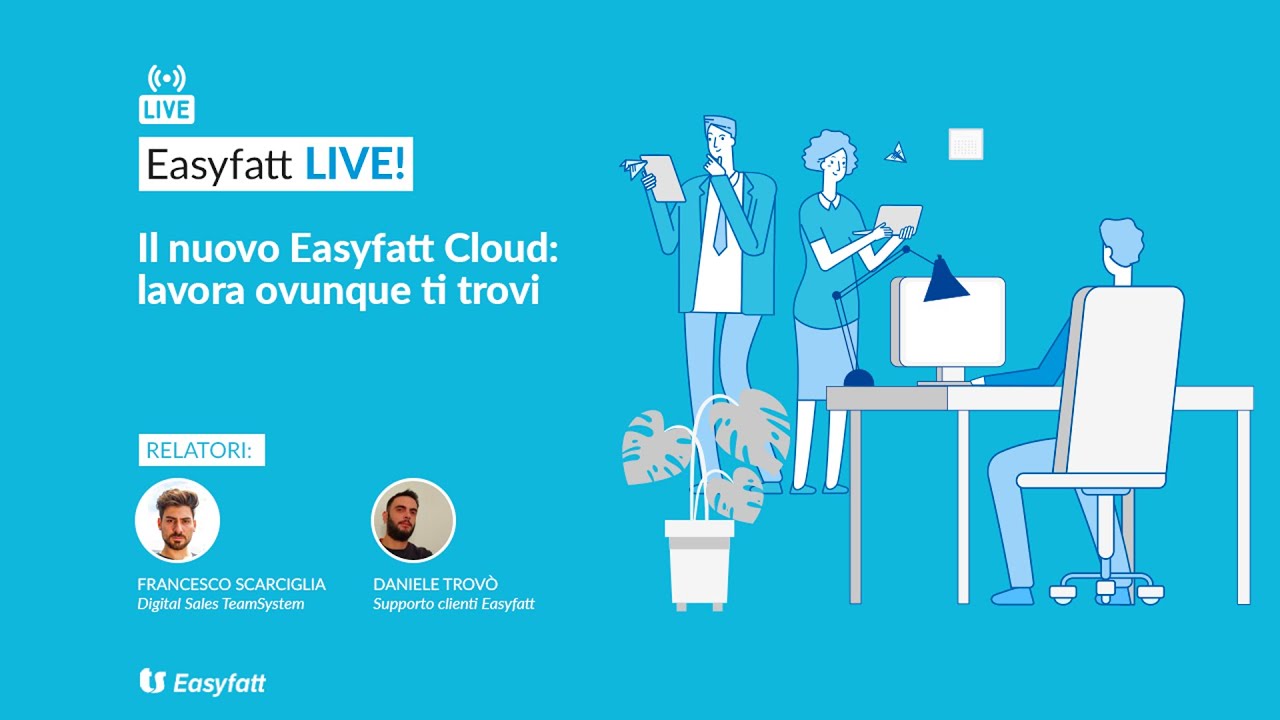 LIVE

Easyfatt LIVE!

Il nuovo Easyfatt Cloud: lavora ovunque ti trovi

RELATORI:

FRANCESCO SCARCIGLIA
Digital Sales TeamSystem

DANIELE TROVÒ
Supporto clienti Easyfatt

Easyfatt